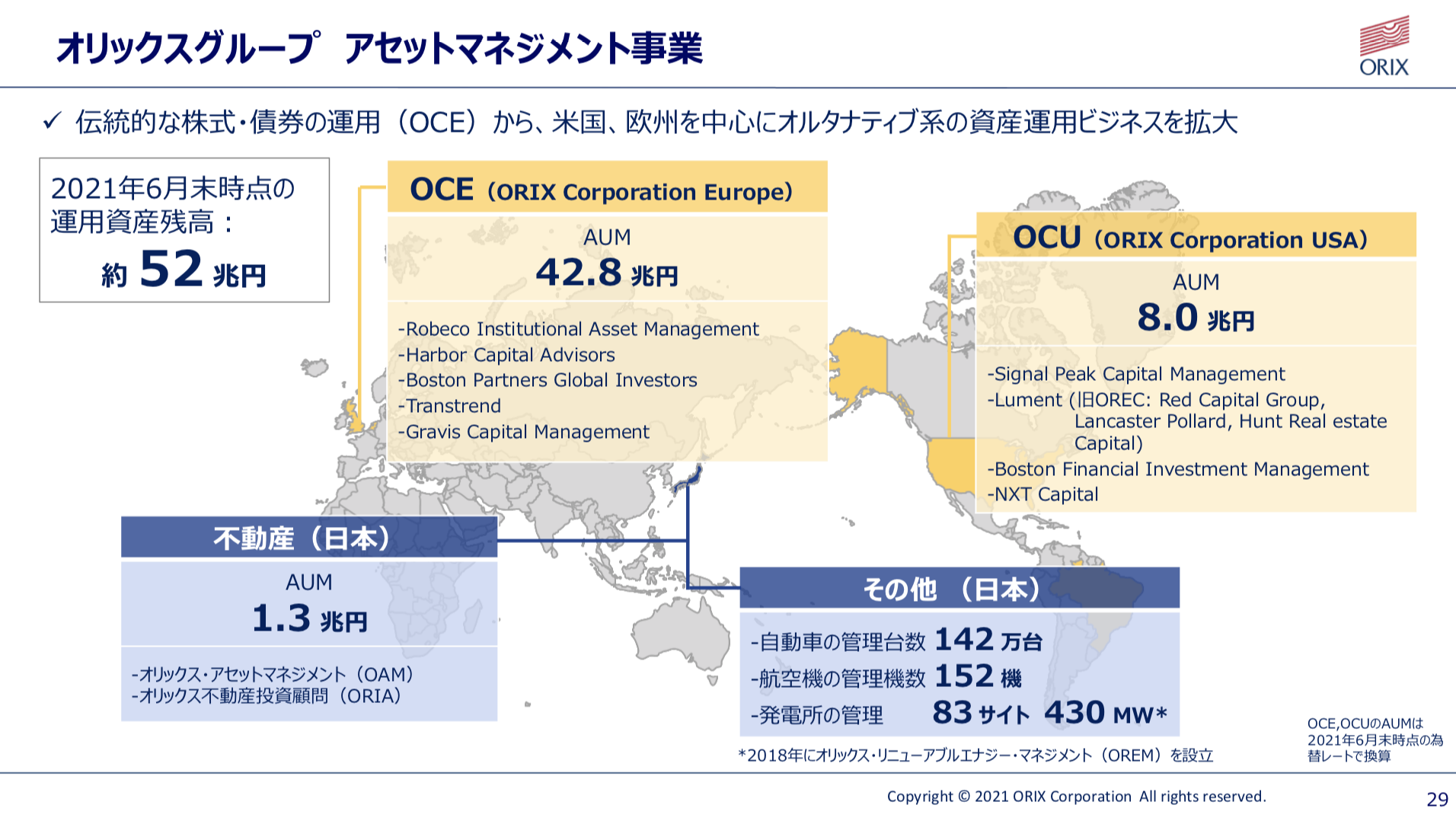 オリックスグループ アセットマネジメント事業

ORIX

✓ 伝統的な株式・債券の運用（OCE）から、米国、欧州を中心にオルタナティブ系の資産運用ビジネスを拡大

2021年6月末時点の運用資産残高：
約 52 兆円

OCE（ORIX Corporation Europe）

AUM
42.8 兆円

-Robeco Institutional Asset Management
-Harbor Capital Advisors
-Boston Partners Global Investors
-Transtrend
-Gravis Capital Management

OCU（ORIX Corporation USA）

AUM
8.0 兆円

-Signal Peak Capital Management
-Lument (旧OREC: Red Capital Group, Lancaster Pollard, Hunt Real estate Capital)
-Boston Financial Investment Management
-NXT Capital

不動産（日本）

AUM
1.3 兆円

-オリックス・アセットマネジメント（OAM）
-オリックス不動産投資顧問（ORIA）

その他 （日本）

-自動車の管理台数 142 万台
-航空機の管理機数 152 機
-発電所の管理 83 サイト 430 MW*

*2018年にオリックス・リニューアブルエナジー・マネジメント（OREM）を設立

OCE,OCUのAUMは2021年6月末時点の為替レートで換算

Copyright © 2021 ORIX Corporation All rights reserved.

29